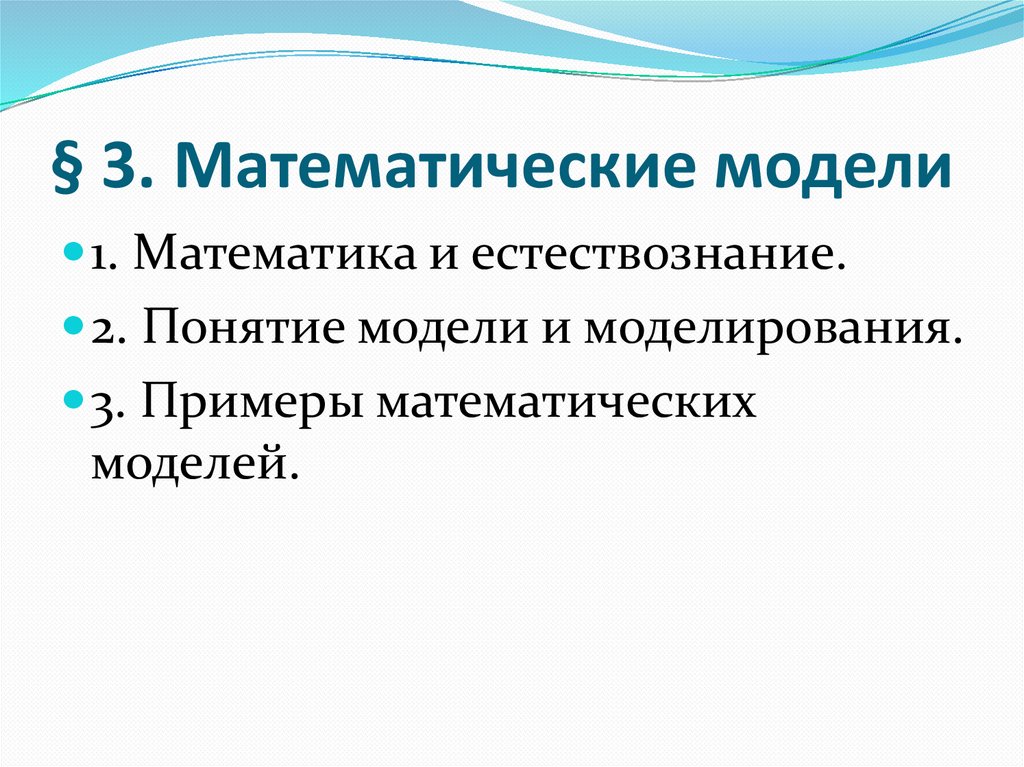 § 3. Математические модели

1. Математика и естествознание.

2. Понятие модели и моделирования.

3. Примеры математических моделей.